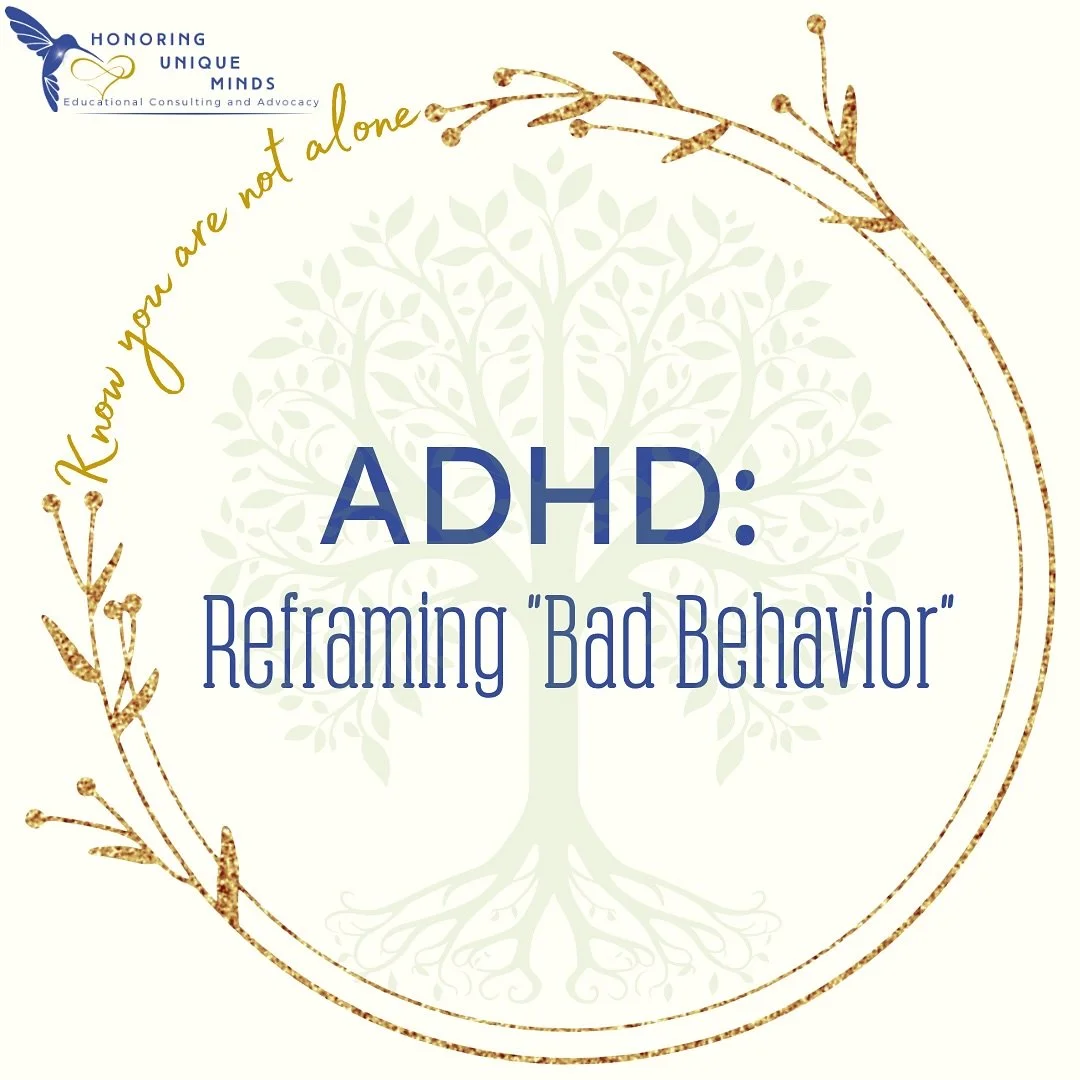 HONORING
UNIQUE
MINDS
Educational Consulting and Advocacy

Know you are not alone

ADHD:
Reframing "Bad Behavior"